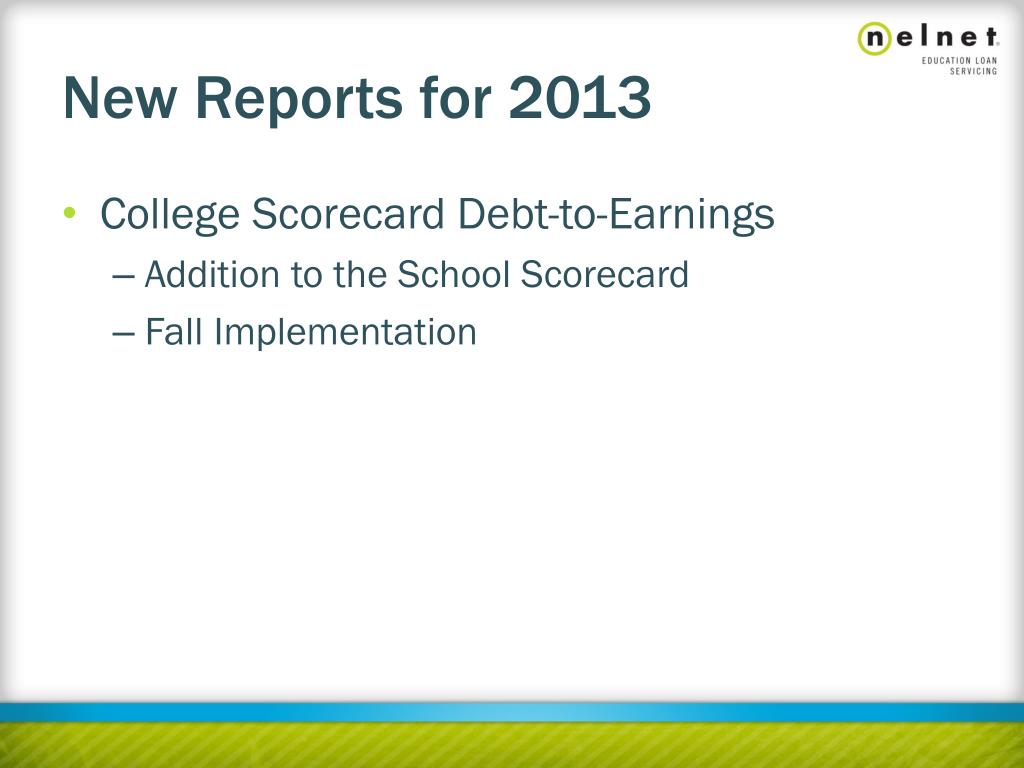 nelnet
EDUCATION LOAN SERVICING

New Reports for 2013

• College Scorecard Debt-to-Earnings
– Addition to the School Scorecard
– Fall Implementation